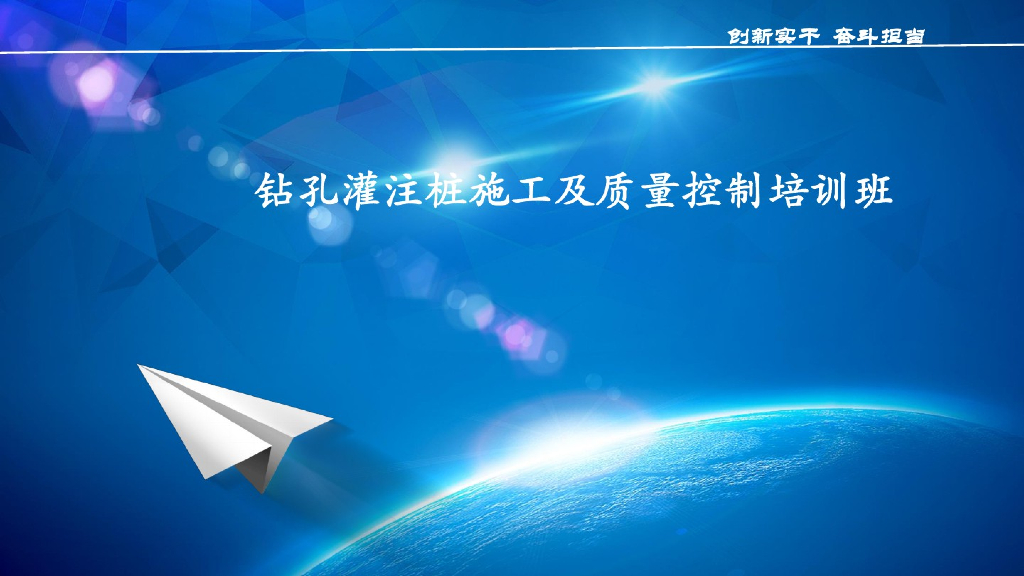 创新实干 奋斗担当

钻孔灌注桩施工及质量控制培训班